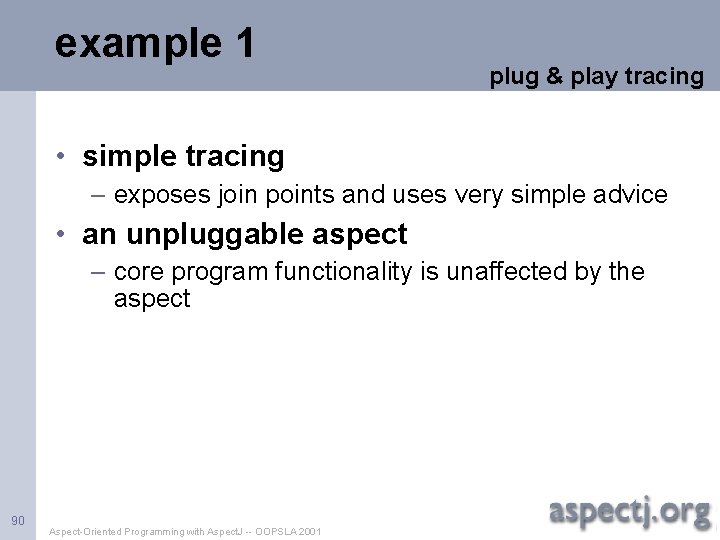 example 1

plug & play tracing

• simple tracing
 – exposes join points and uses very simple advice
• an unpluggable aspect
 – core program functionality is unaffected by the aspect

90

Aspect-Oriented Programming with AspectJ -- OOPSLA 2001

aspectj.org